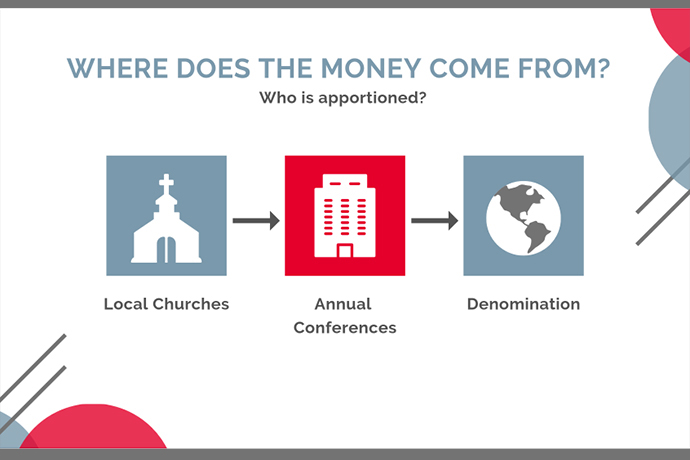 WHERE DOES THE MONEY COME FROM?
Who is apportioned?

Local Churches

Annual Conferences

Denomination